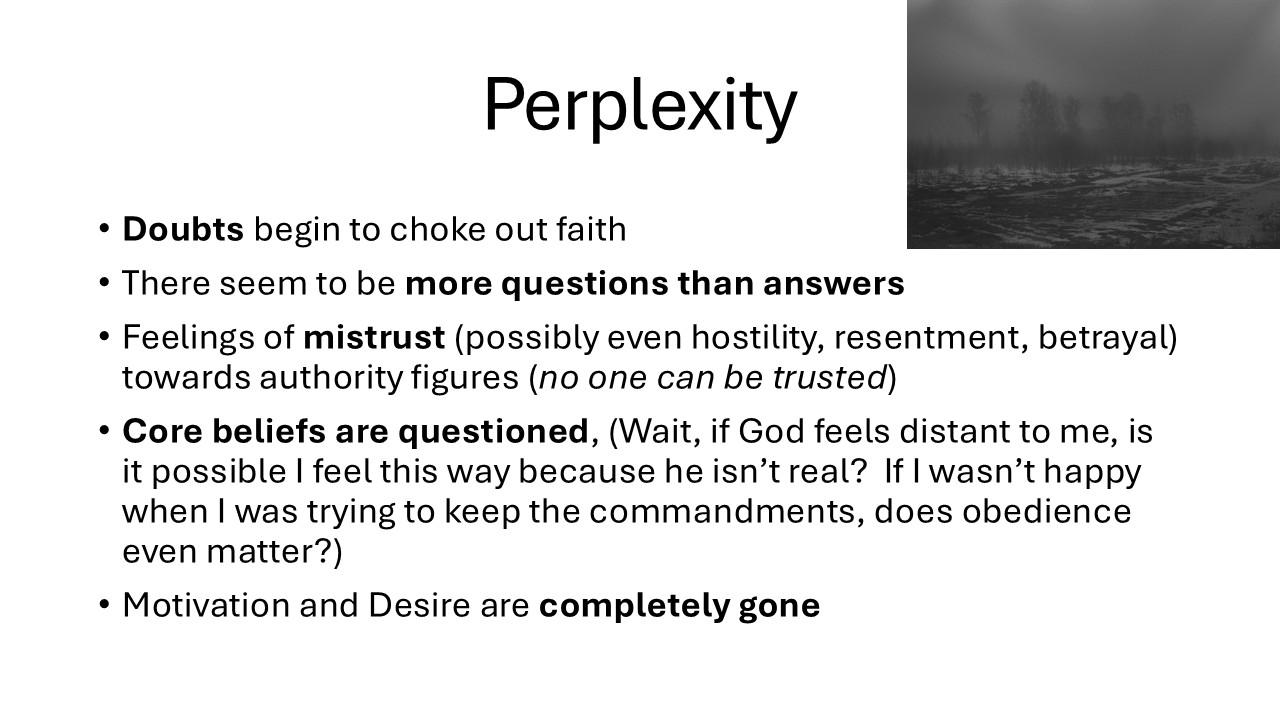 Perplexity

• Doubts begin to choke out faith
• There seem to be more questions than answers
• Feelings of mistrust (possibly even hostility, resentment, betrayal) towards authority figures (no one can be trusted)
• Core beliefs are questioned, (Wait, if God feels distant to me, is it possible I feel this way because he isn't real? If I wasn't happy when I was trying to keep the commandments, does obedience even matter?)
• Motivation and Desire are completely gone